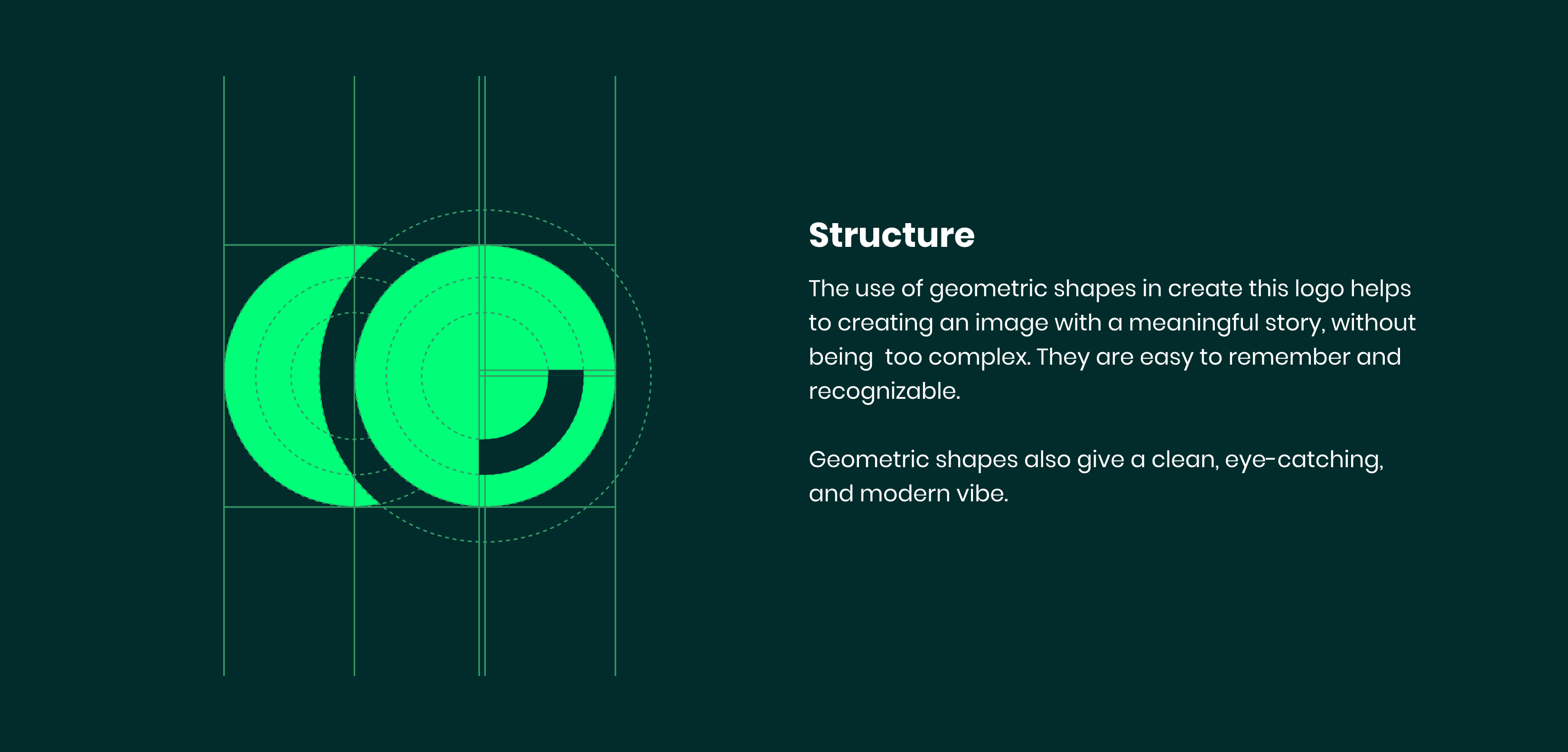 Structure

The use of geometric shapes in create this logo helps to creating an image with a meaningful story, without being  too complex. They are easy to remember and recognizable.

Geometric shapes also give a clean, eye-catching, and modern vibe.